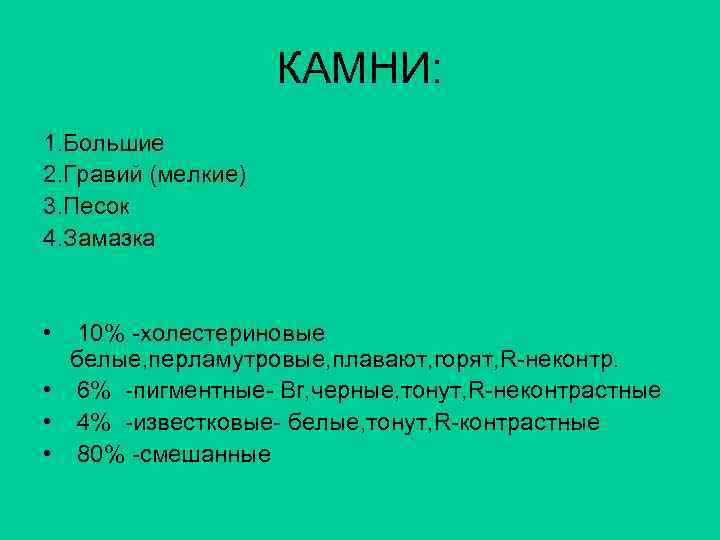 КАМНИ:

1.Большие
2.Гравий (мелкие)
3.Песок
4.Замазка

• 10% -холестериновые белые,перламутровые,плавают,горят,R-неконтр.
• 6% -пигментные- Br,черные,тонут,R-неконтрастные
• 4% -известковые- белые,тонут,R-контрастные
• 80% -смешанные